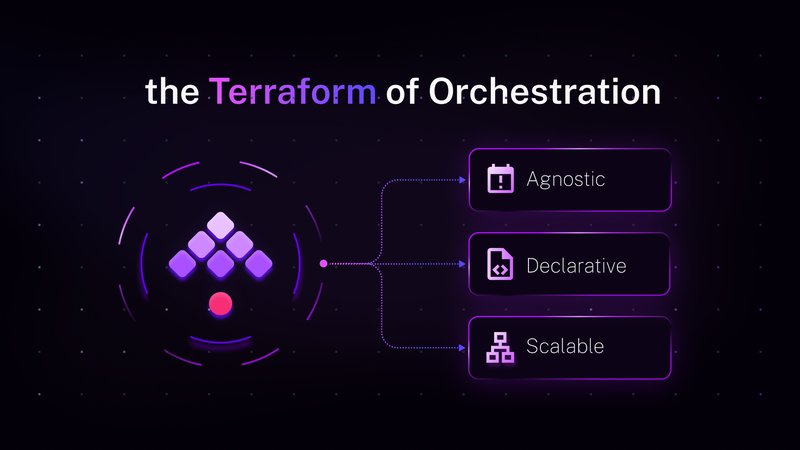 the Terraform of Orchestration

Agnostic

Declarative

Scalable